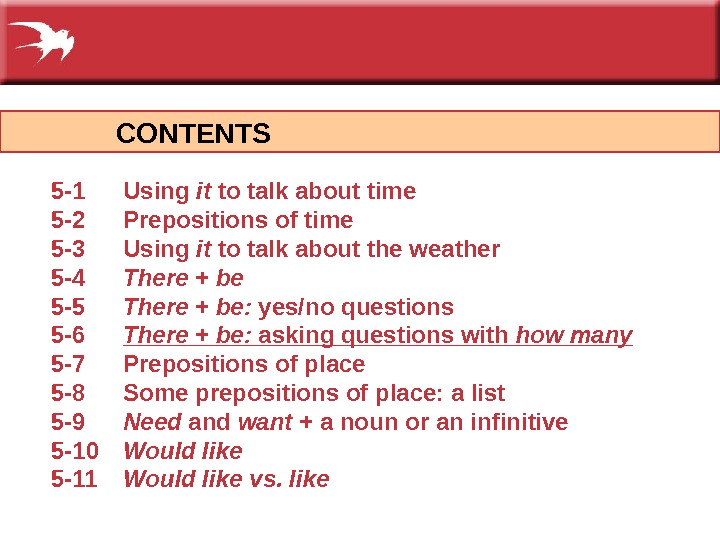 CONTENTS

5-1 Using it to talk about time
5-2 Prepositions of time
5-3 Using it to talk about the weather
5-4 There + be
5-5 There + be: yes/no questions
5-6 There + be: asking questions with how many
5-7 Prepositions of place
5-8 Some prepositions of place: a list
5-9 Need and want + a noun or an infinitive
5-10 Would like
5-11 Would like vs. like